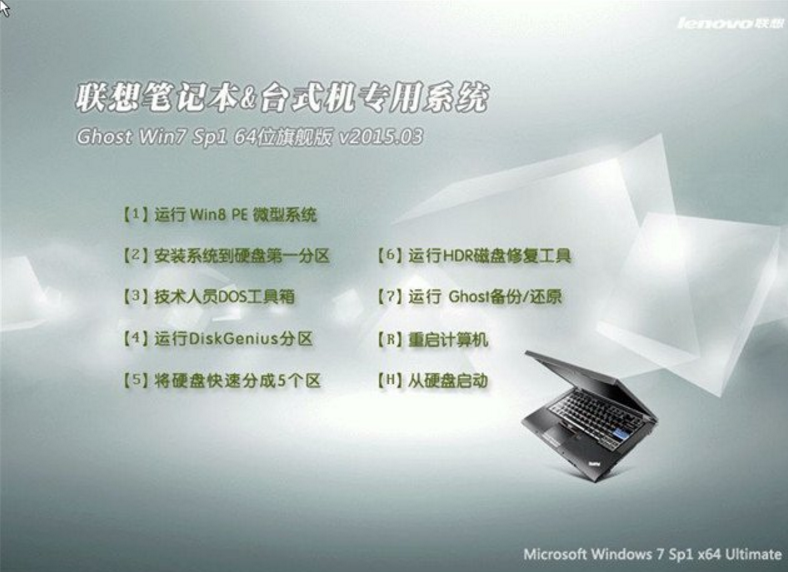 lenovo联想

联想笔记本&台式机专用系统

Ghost Win7 Sp1 64位旗舰版 v2015.03

【1】运行 Win8 PE 微型系统

【2】安装系统到硬盘第一分区

【3】技术人员DOS工具箱

【4】运行DiskGenius分区

【5】将硬盘快速分成5个区

【6】运行HDR磁盘修复工具

【7】运行 Ghost备份/还原

【R】重启计算机

【H】从硬盘启动

Microsoft Windows 7 Sp1 x64 Ultimate